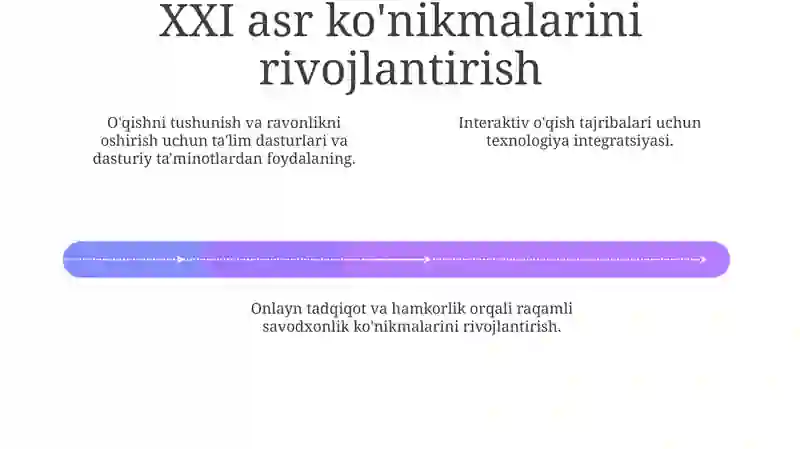 XXI asr ko'nikmalarini rivojlantirish

O'qishni tushunish va ravonlikni oshirish uchun ta'lim dasturlari va dasturiy ta'minotlardan foydalaning.

Interaktiv o'qish tajribalari uchun texnologiya integratsiyasi.

Onlayn tadqiqot va hamkorlik orqali raqamli savodxonlik ko'nikmalarini rivojlantirish.